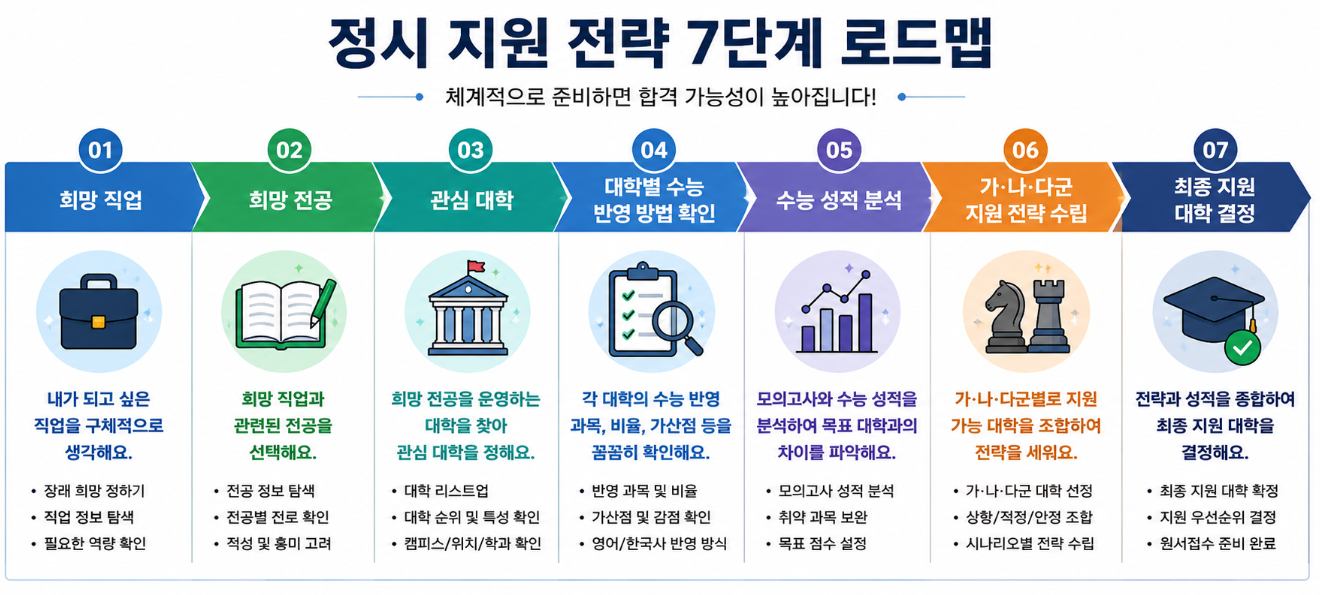 정시 지원 전략 7단계 로드맵

체계적으로 준비하면 합격 가능성이 높아집니다!

01
희망 직업

내가 되고 싶은 직업을 구체적으로 생각해요.

• 장래 희망 정하기
• 직업 정보 탐색
• 필요한 역량 확인

02
희망 전공

희망 직업과 관련된 전공을 선택해요.

• 전공 정보 탐색
• 전공별 진로 확인
• 적성 및 흥미 고려

03
관심 대학

희망 전공을 운영하는 대학을 찾아 관심 대학을 정해요.

• 대학 리스트업
• 대학 순위 및 특성 확인
• 캠퍼스/위치/학과 확인

04
대학별 수능 반영 방법 확인

각 대학의 수능 반영 과목, 비율, 가산점 등을 꼼꼼히 확인해요.

• 반영 과목 및 비율
• 가산점 및 감점 확인
• 영어/한국사 반영 방식

05
수능 성적 분석

모의고사와 수능 성적을 분석하여 목표 대학과의 차이를 파악해요.

• 모의고사 성적 분석
• 취약 과목 보완
• 목표 점수 설정

06
가·나·다군 지원 전략 수립

가·나·다군별로 지원 가능 대학을 조합하여 전략을 세워요.

• 가·나·다군 대학 선정
• 상향/적정/안정 조합
• 시나리오별 전략 수립

07
최종 지원 대학 결정

전략과 성적을 종합하여 최종 지원 대학을 결정해요.

• 최종 지원 대학 확정
• 지원 우선순위 결정
• 원서접수 준비 완료